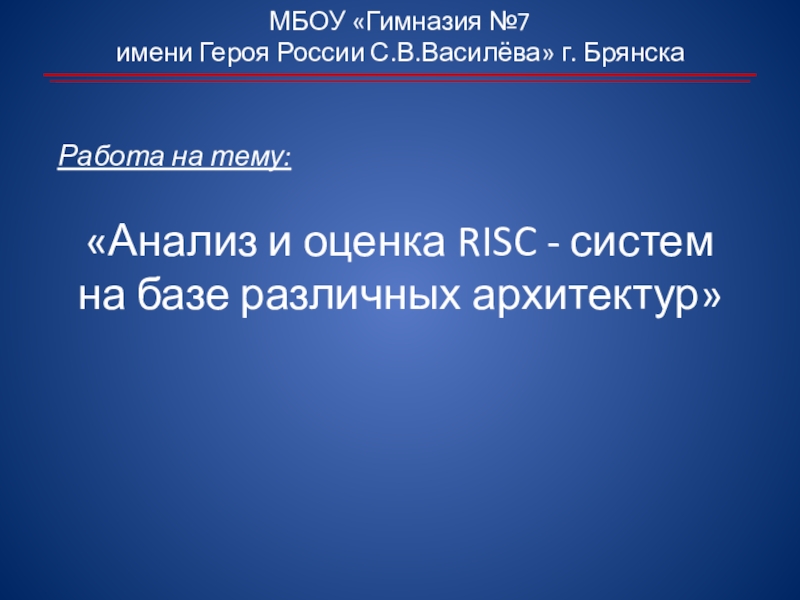 МБОУ «Гимназия №7
имени Героя России С.В.Василёва» г. Брянска

Работа на тему:

«Анализ и оценка RISC - систем на базе различных архитектур»